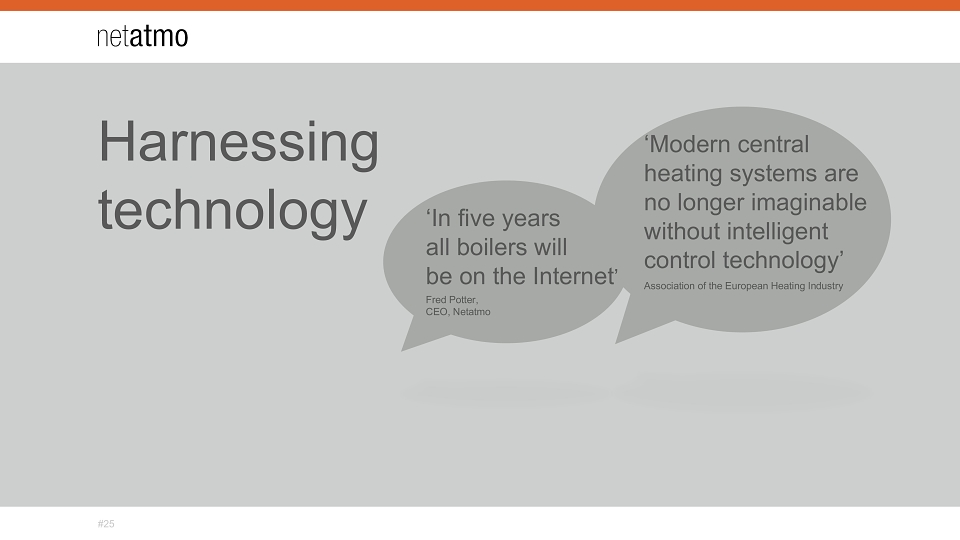 netatmo

Harnessing technology

‘In five years all boilers will be on the Internet’

Fred Potter, CEO, Netatmo

‘Modern central heating systems are no longer imaginable without intelligent control technology’

Association of the European Heating Industry

#25